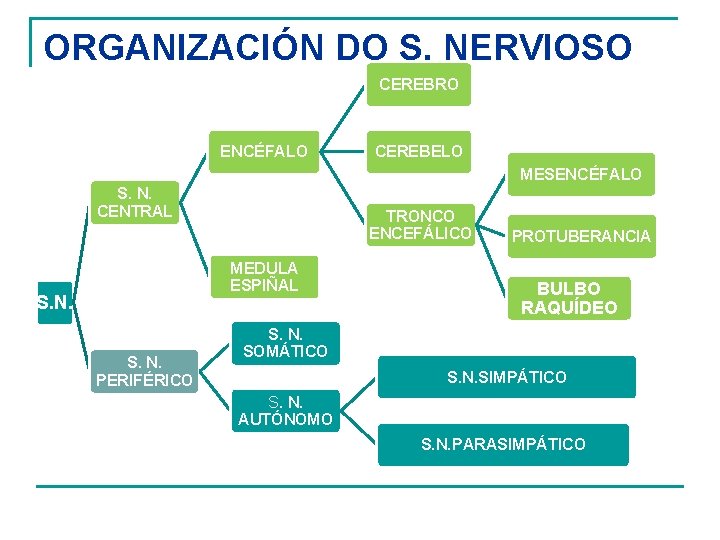 ORGANIZACIÓN DO S. NERVIOSO

S.N.

S. N. CENTRAL

ENCÉFALO

CEREBRO

CEREBELO

TRONCO ENCEFÁLICO

MESENCÉFALO

PROTUBERANCIA

BULBO RAQUÍDEO

MEDULA ESPIÑAL

S. N. PERIFÉRICO

S. N. SOMÁTICO

S. N. AUTÓNOMO

S.N.SIMPÁTICO

S.N.PARASIMPÁTICO